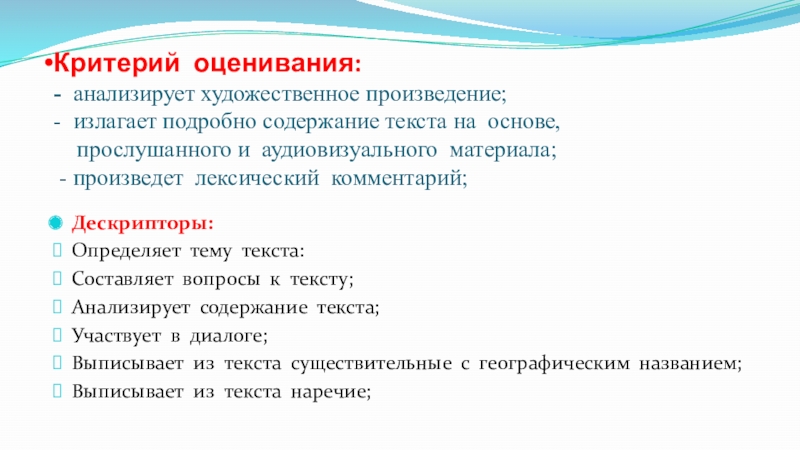 •Критерий оценивания:
- анализирует художественное произведение;
- излагает подробно содержание текста на основе, прослушанного и аудиовизуального материала;
- произведет лексический комментарий;

Дескрипторы:
Определяет тему текста:
Составляет вопросы к тексту;
Анализирует содержание текста;
Участвует в диалоге;
Выписывает из текста существительные с географическим названием;
Выписывает из текста наречие;